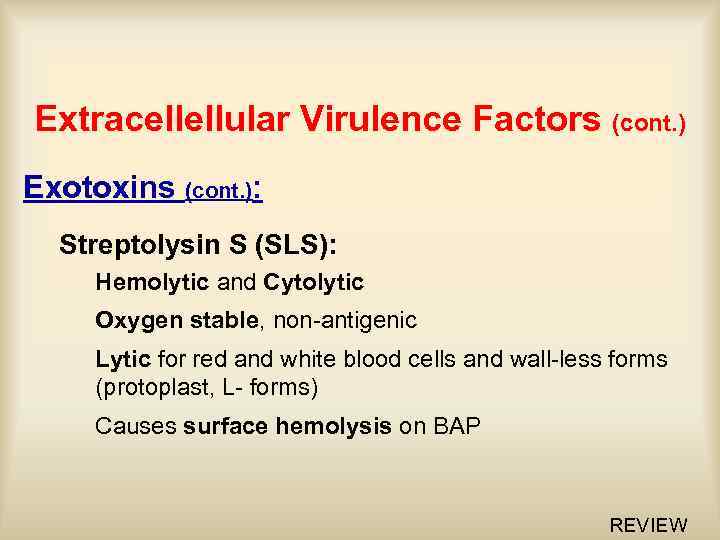 Extracellellular Virulence Factors (cont.)

Exotoxins (cont.):

Streptolysin S (SLS):

Hemolytic and Cytolytic

Oxygen stable, non-antigenic

Lytic for red and white blood cells and wall-less forms (protoplast, L- forms)

Causes surface hemolysis on BAP

REVIEW